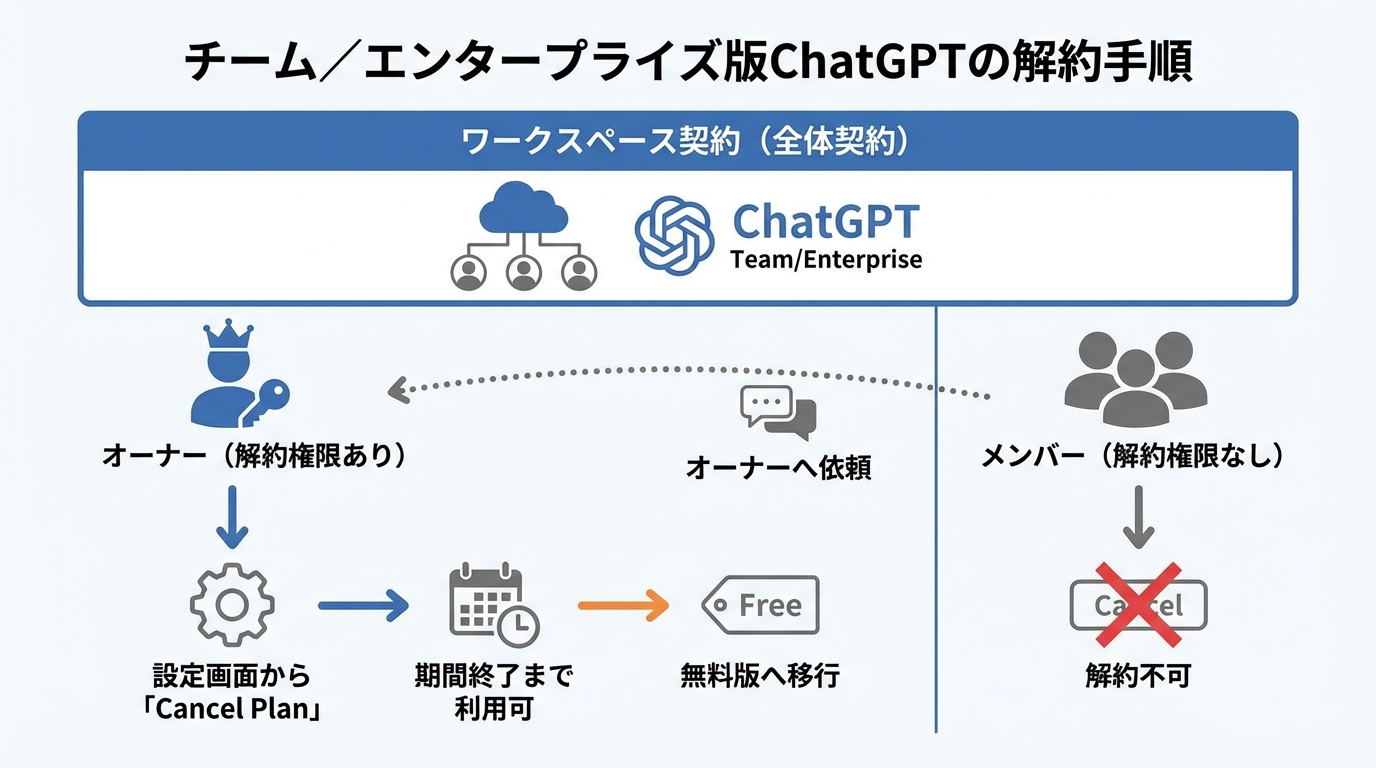 チーム／エンタープライズ版ChatGPTの解約手順

ワークスペース契約（全体契約）

ChatGPT
Team/Enterprise

オーナー（解約権限あり）

オーナーへ依頼

メンバー（解約権限なし）

設定画面から「Cancel Plan」

期間終了まで利用可

Free

無料版へ移行

Cancel

解約不可